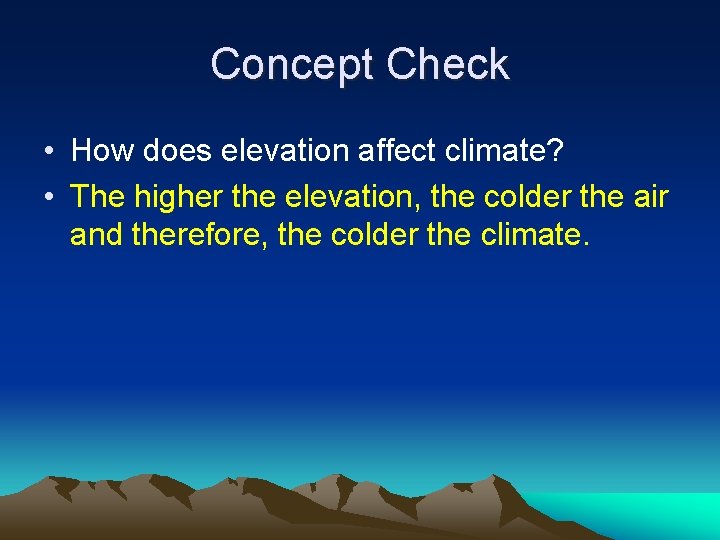 Concept Check

• How does elevation affect climate?

• The higher the elevation, the colder the air and therefore, the colder the climate.